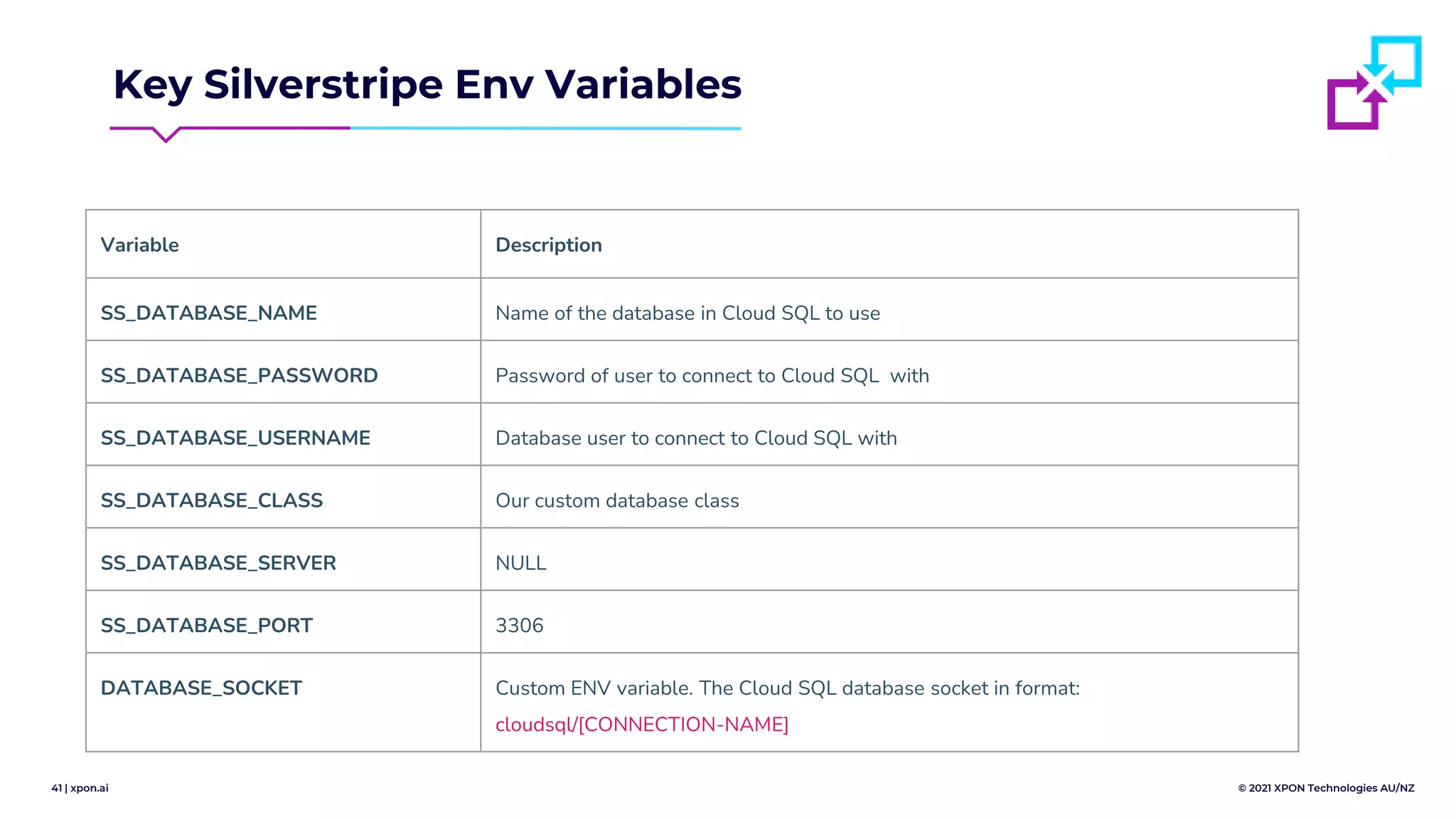 Key Silverstripe Env Variables

| Variable | Description |
|---|---|
| SS_DATABASE_NAME | Name of the database in Cloud SQL to use |
| SS_DATABASE_PASSWORD | Password of user to connect to Cloud SQL with |
| SS_DATABASE_USERNAME | Database user to connect to Cloud SQL with |
| SS_DATABASE_CLASS | Our custom database class |
| SS_DATABASE_SERVER | NULL |
| SS_DATABASE_PORT | 3306 |
| DATABASE_SOCKET | Custom ENV variable. The Cloud SQL database socket in format: cloudsql/[CONNECTION-NAME] |

41 | xpon.ai

© 2021 XPON Technologies AU/NZ